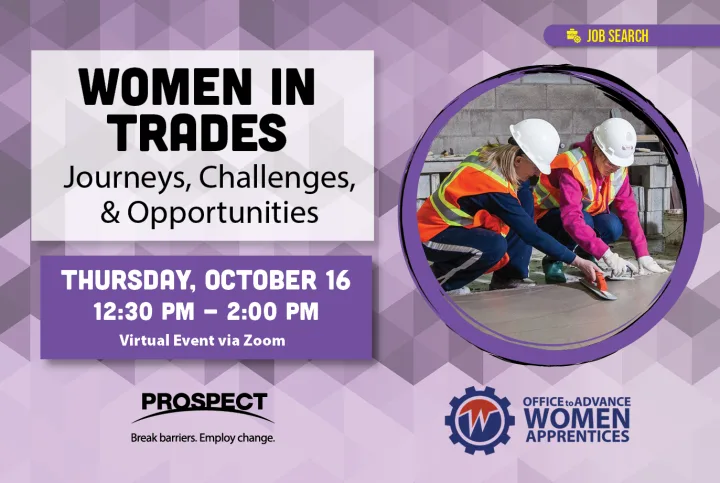 JOB SEARCH

WOMEN IN TRADES
Journeys, Challenges, & Opportunities

THURSDAY, OCTOBER 16
12:30 PM – 2:00 PM
Virtual Event via Zoom

PROSPECT
Break barriers. Employ change.

W
OFFICE to ADVANCE WOMEN APPRENTICES